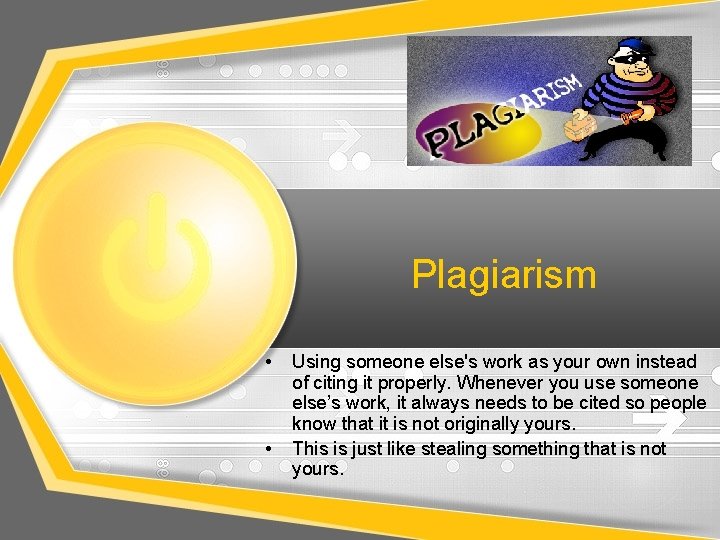 PLAGIARISM

Plagiarism

• Using someone else's work as your own instead of citing it properly. Whenever you use someone else's work, it always needs to be cited so people know that it is not originally yours.
• This is just like stealing something that is not yours.